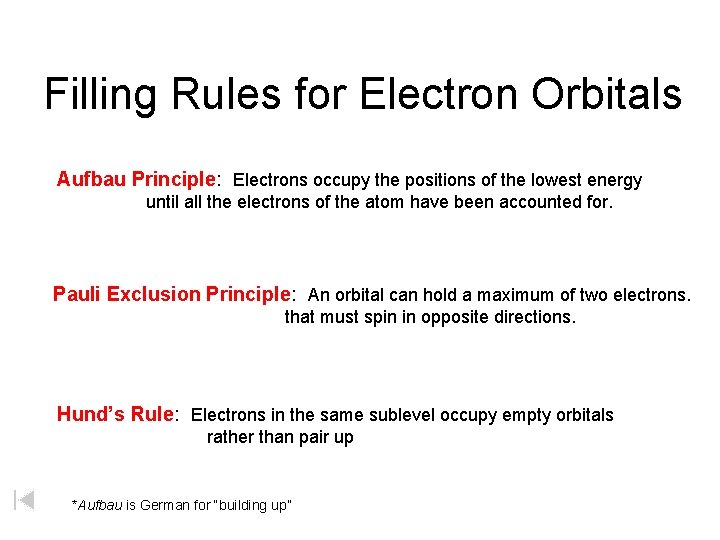 Filling Rules for Electron Orbitals

Aufbau Principle: Electrons occupy the positions of the lowest energy until all the electrons of the atom have been accounted for.

Pauli Exclusion Principle: An orbital can hold a maximum of two electrons. that must spin in opposite directions.

Hund's Rule: Electrons in the same sublevel occupy empty orbitals rather than pair up

*Aufbau is German for "building up"